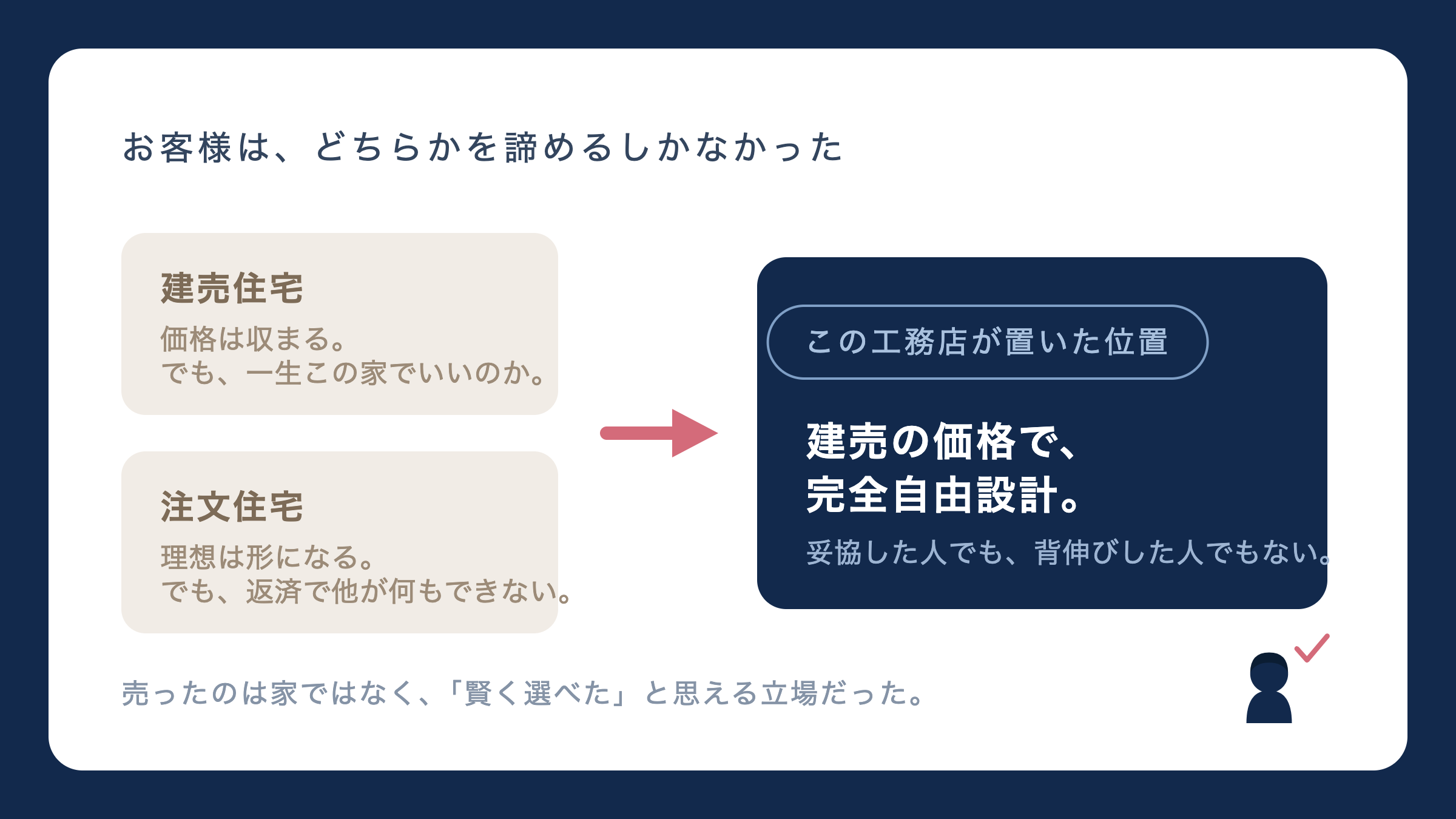 お客様は、どちらかを諦めるしかなかった

建売住宅

価格は収まる。
でも、一生この家でいいのか。

注文住宅

理想は形になる。
でも、返済で他が何もできない。

この工務店が置いた位置

建売の価格で、
完全自由設計。

妥協した人でも、背伸びした人でもない。

売ったのは家ではなく、「賢く選べた」と思える立場だった。